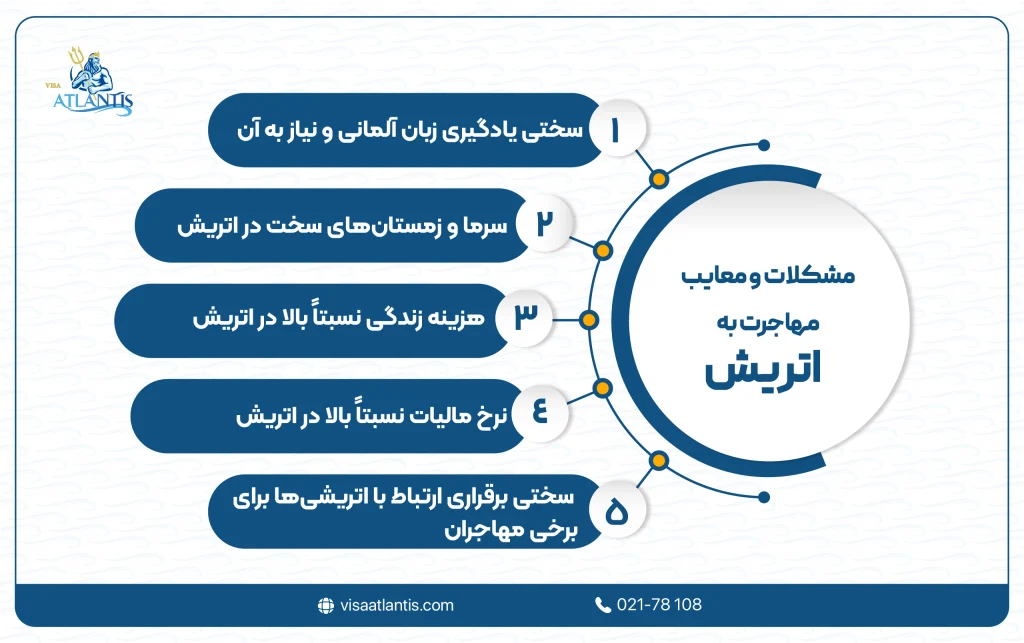 VISA ATLANTIS

مشکلات و معایب مهاجرت به اتریش

۱ سختی یادگیری زبان آلمانی و نیاز به آن

۲ سرما و زمستان‌های سخت در اتریش

۳ هزینه زندگی نسبتاً بالا در اتریش

۴ نرخ مالیات نسبتاً بالا در اتریش

۵ سختی برقراری ارتباط با اتریشی‌ها برای برخی مهاجران

visaatlantis.com

021-78 108